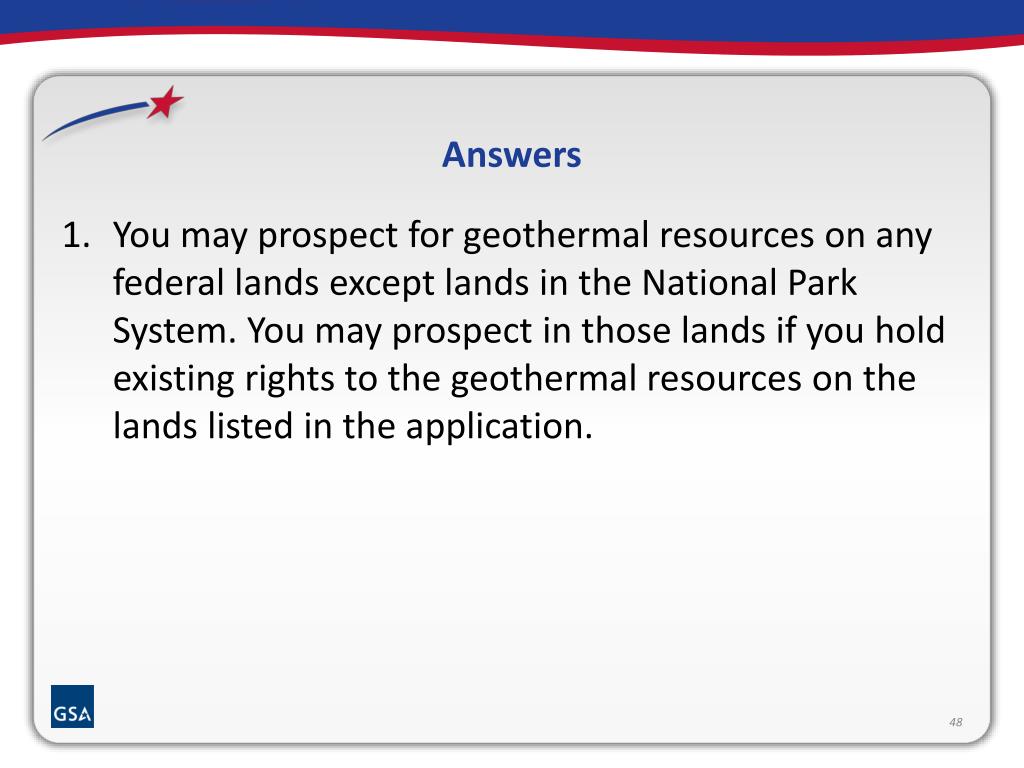 Answers

1. You may prospect for geothermal resources on any federal lands except lands in the National Park System. You may prospect in those lands if you hold existing rights to the geothermal resources on the lands listed in the application.

GSA

48